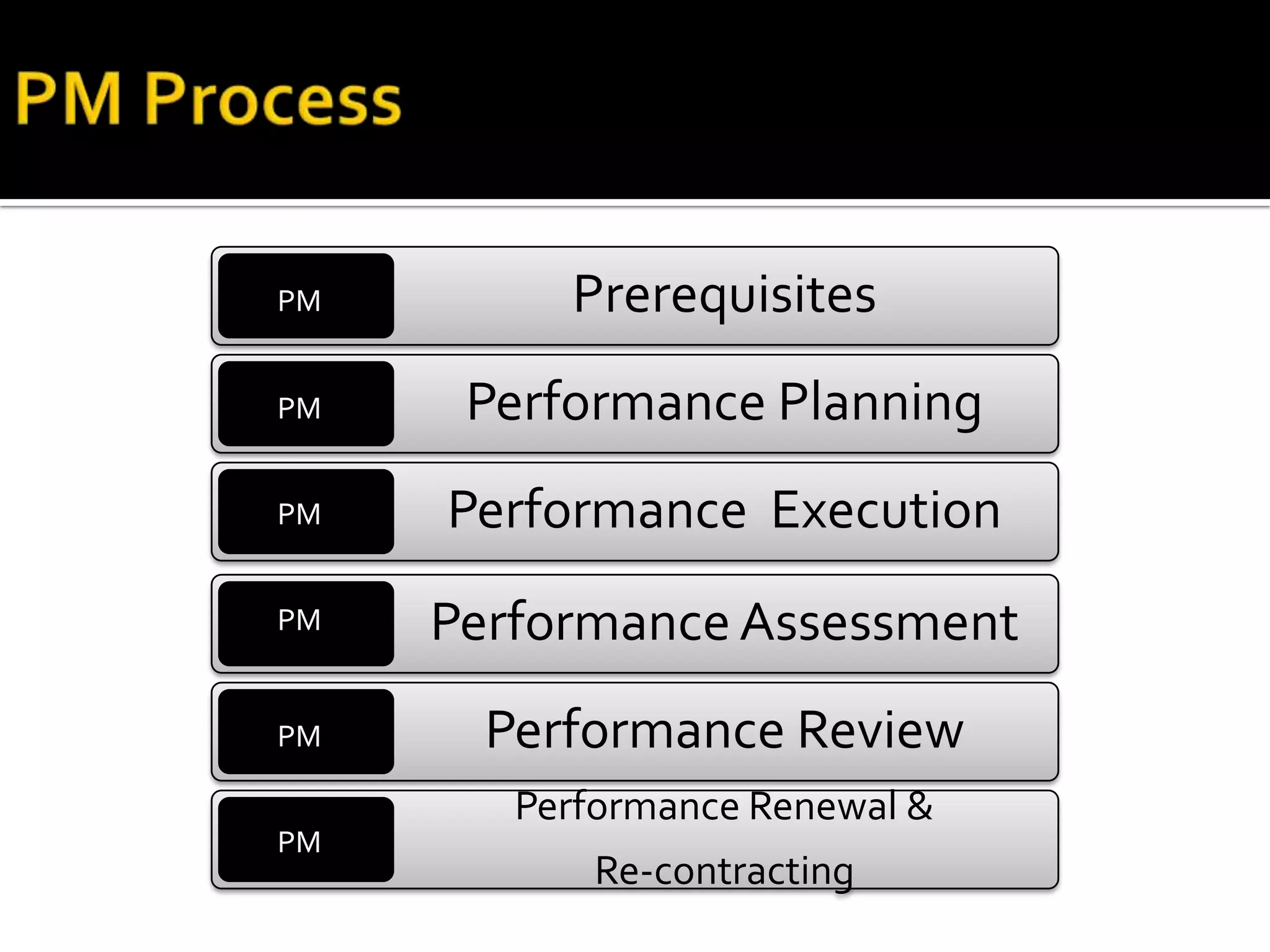 PM Process

PM Prerequisites

PM Performance Planning

PM Performance Execution

PM Performance Assessment

PM Performance Review

PM Performance Renewal & Re-contracting